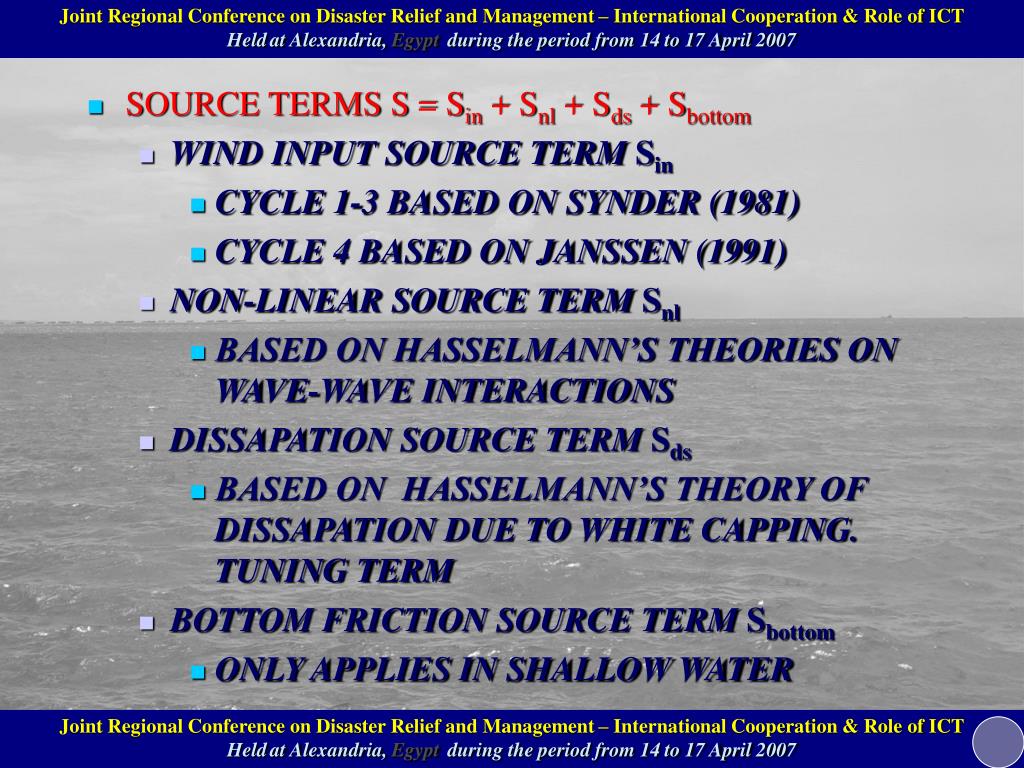 Joint Regional Conference on Disaster Relief and Management – International Cooperation & Role of ICT
Held at Alexandria, Egypt during the period from 14 to 17 April 2007

SOURCE TERMS $S = S_{in} + S_{nl} + S_{ds} + S_{bottom}$

WIND INPUT SOURCE TERM $S_{in}$

CYCLE 1-3 BASED ON SYNDER (1981)

CYCLE 4 BASED ON JANSSEN (1991)

NON-LINEAR SOURCE TERM $S_{nl}$

BASED ON HASSELMANN'S THEORIES ON WAVE-WAVE INTERACTIONS

DISSAPATION SOURCE TERM $S_{ds}$

BASED ON HASSELMANN'S THEORY OF DISSAPATION DUE TO WHITE CAPPING. TUNING TERM

BOTTOM FRICTION SOURCE TERM $S_{bottom}$

ONLY APPLIES IN SHALLOW WATER

Joint Regional Conference on Disaster Relief and Management – International Cooperation & Role of ICT
Held at Alexandria, Egypt during the period from 14 to 17 April 2007